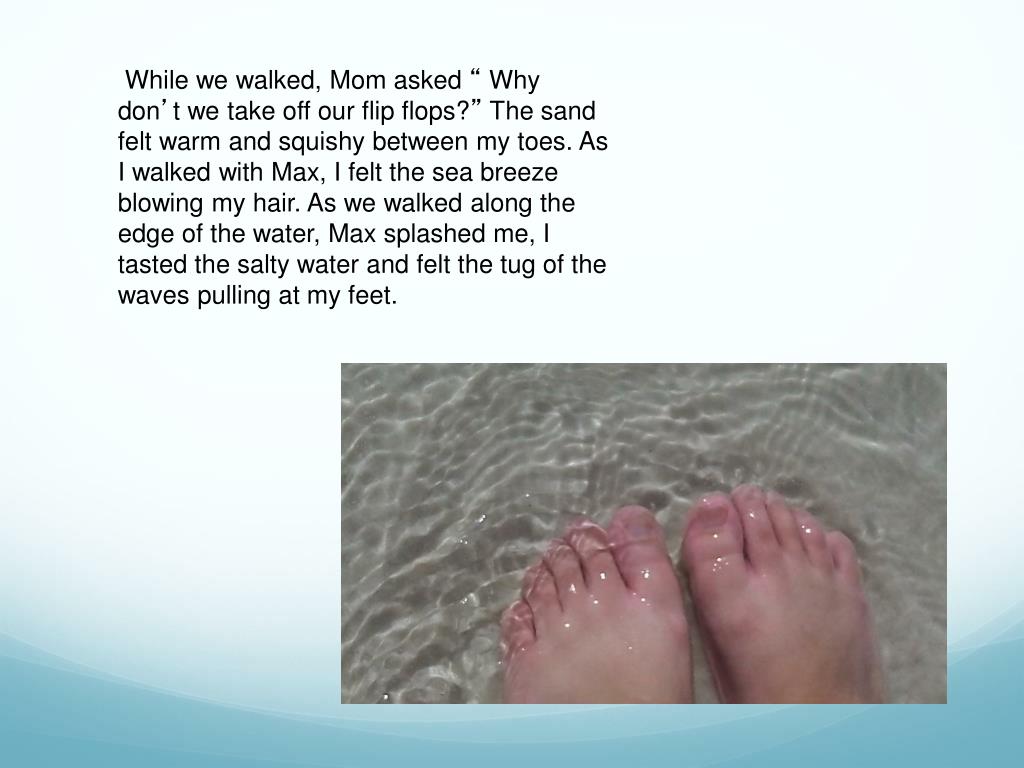 While we walked, Mom asked “ Why don’t we take off our flip flops?” The sand felt warm and squishy between my toes. As I walked with Max, I felt the sea breeze blowing my hair. As we walked along the edge of the water, Max splashed me, I tasted the salty water and felt the tug of the waves pulling at my feet.